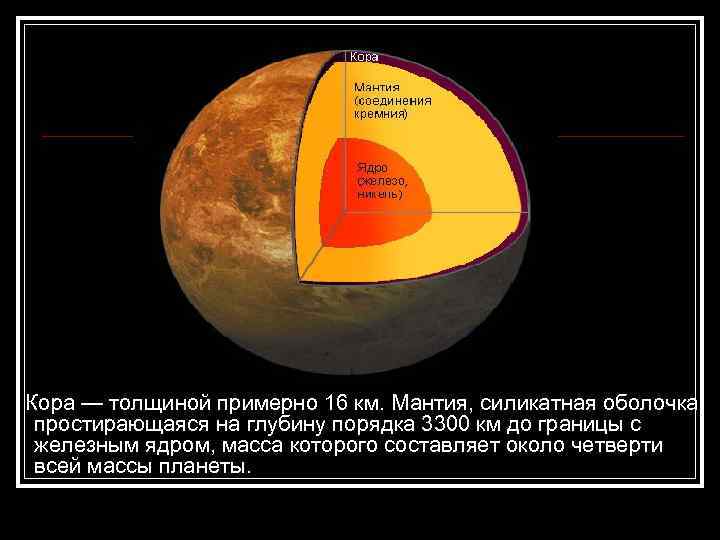 Кора

Мантия (соединения кремния)

Ядро (железо, никель)

Кора — толщиной примерно 16 км. Мантия, силикатная оболочка простирающаяся на глубину порядка 3300 км до границы с железным ядром, масса которого составляет около четверти всей массы планеты.